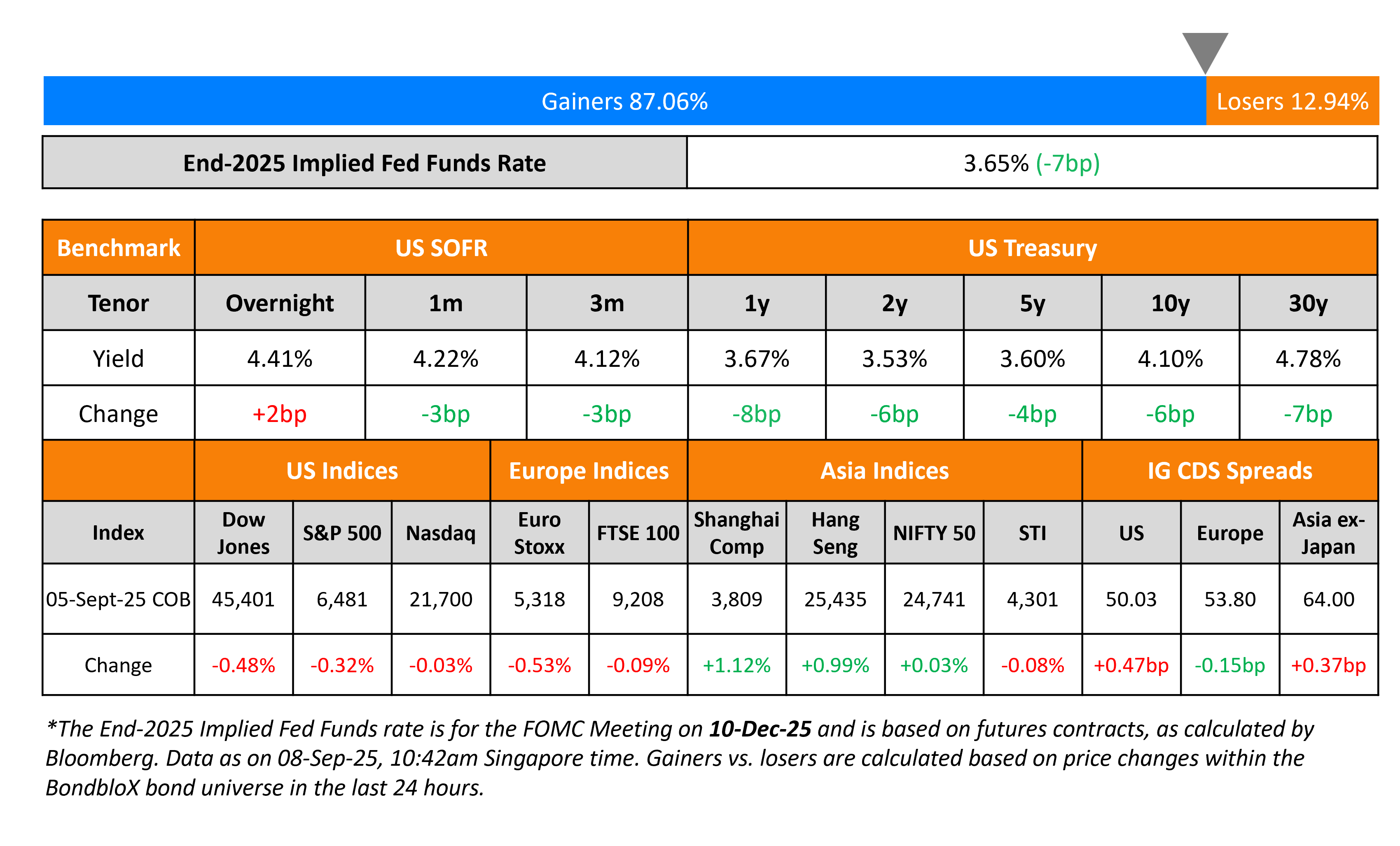 Gainers 87.06%
Losers 12.94%

| End-2025 Implied Fed Funds Rate | 3.65% (-7bp) |
|---|---|

| Benchmark | US SOFR | | | US Treasury | | | | |
|---|---|---|---|---|---|---|---|---|
| Tenor | Overnight | 1m | 3m | 1y | 2y | 5y | 10y | 30y |
| Yield | 4.41% | 4.22% | 4.12% | 3.67% | 3.53% | 3.60% | 4.10% | 4.78% |
| Change | +2bp | -3bp | -3bp | -8bp | -6bp | -4bp | -6bp | -7bp |

| | US Indices | | | Europe Indices | | Asia Indices | | | | IG CDS Spreads | | |
|---|---|---|---|---|---|---|---|---|---|---|---|---|
| Index | Dow Jones | S&P 500 | Nasdaq | Euro Stoxx | FTSE 100 | Shanghai Comp | Hang Seng | NIFTY 50 | STI | US | Europe | Asia ex-Japan |
| 05-Sept-25 COB | 45,401 | 6,481 | 21,700 | 5,318 | 9,208 | 3,809 | 25,435 | 24,741 | 4,301 | 50.03 | 53.80 | 64.00 |
| Change | -0.48% | -0.32% | -0.03% | -0.53% | -0.09% | +1.12% | +0.99% | +0.03% | -0.08% | +0.47bp | -0.15bp | +0.37bp |

*The End-2025 Implied Fed Funds rate is for the FOMC Meeting on 10-Dec-25 and is based on futures contracts, as calculated by Bloomberg. Data as on 08-Sep-25, 10:42am Singapore time. Gainers vs. losers are calculated based on price changes within the BondbloX bond universe in the last 24 hours.